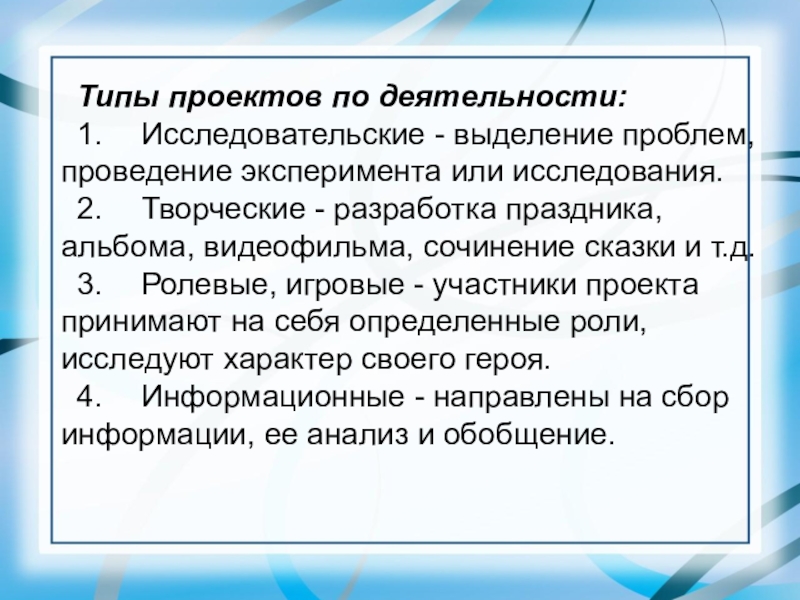 Типы проектов по деятельности:

1. Исследовательские - выделение проблем, проведение эксперимента или исследования.

2. Творческие - разработка праздника, альбома, видеофильма, сочинение сказки и т.д.

3. Ролевые, игровые - участники проекта принимают на себя определенные роли, исследуют характер своего героя.

4. Информационные - направлены на сбор информации, ее анализ и обобщение.